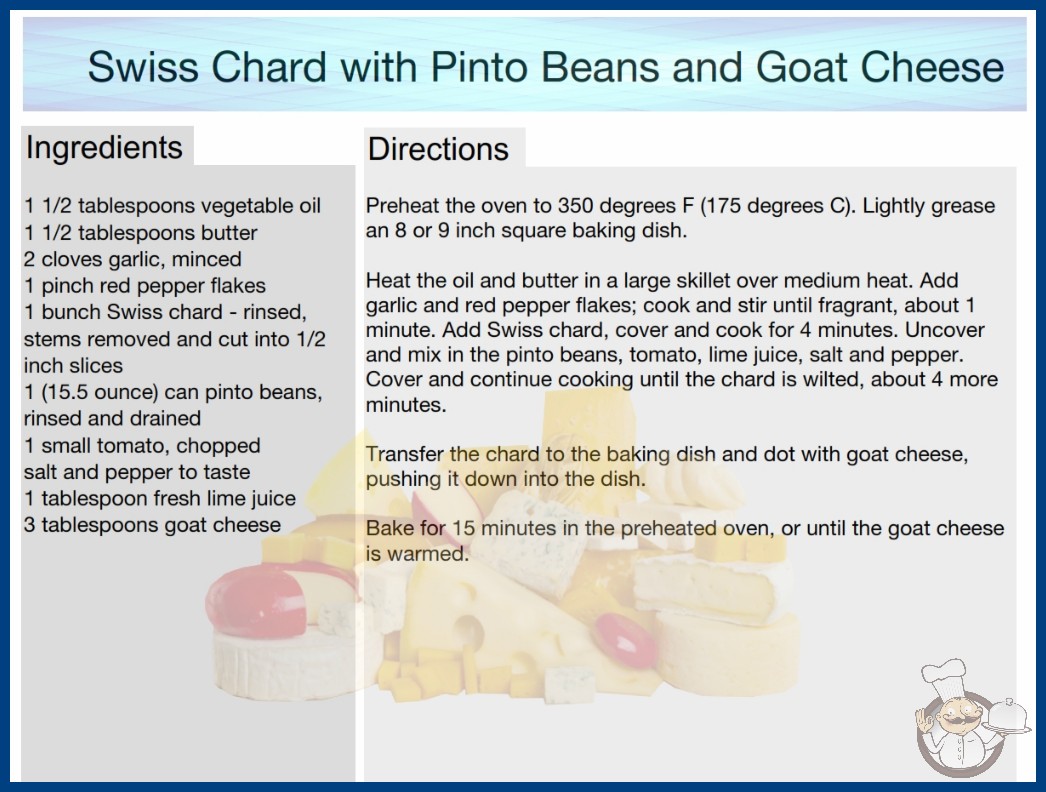 Swiss Chard with Pinto Beans and Goat Cheese

Ingredients

1 1/2 tablespoons vegetable oil
1 1/2 tablespoons butter
2 cloves garlic, minced
1 pinch red pepper flakes
1 bunch Swiss chard - rinsed, stems removed and cut into 1/2 inch slices
1 (15.5 ounce) can pinto beans, rinsed and drained
1 small tomato, chopped
salt and pepper to taste
1 tablespoon fresh lime juice
3 tablespoons goat cheese

Directions

Preheat the oven to 350 degrees F (175 degrees C). Lightly grease an 8 or 9 inch square baking dish.

Heat the oil and butter in a large skillet over medium heat. Add garlic and red pepper flakes; cook and stir until fragrant, about 1 minute. Add Swiss chard, cover and cook for 4 minutes. Uncover and mix in the pinto beans, tomato, lime juice, salt and pepper. Cover and continue cooking until the chard is wilted, about 4 more minutes.

Transfer the chard to the baking dish and dot with goat cheese, pushing it down into the dish.

Bake for 15 minutes in the preheated oven, or until the goat cheese is warmed.